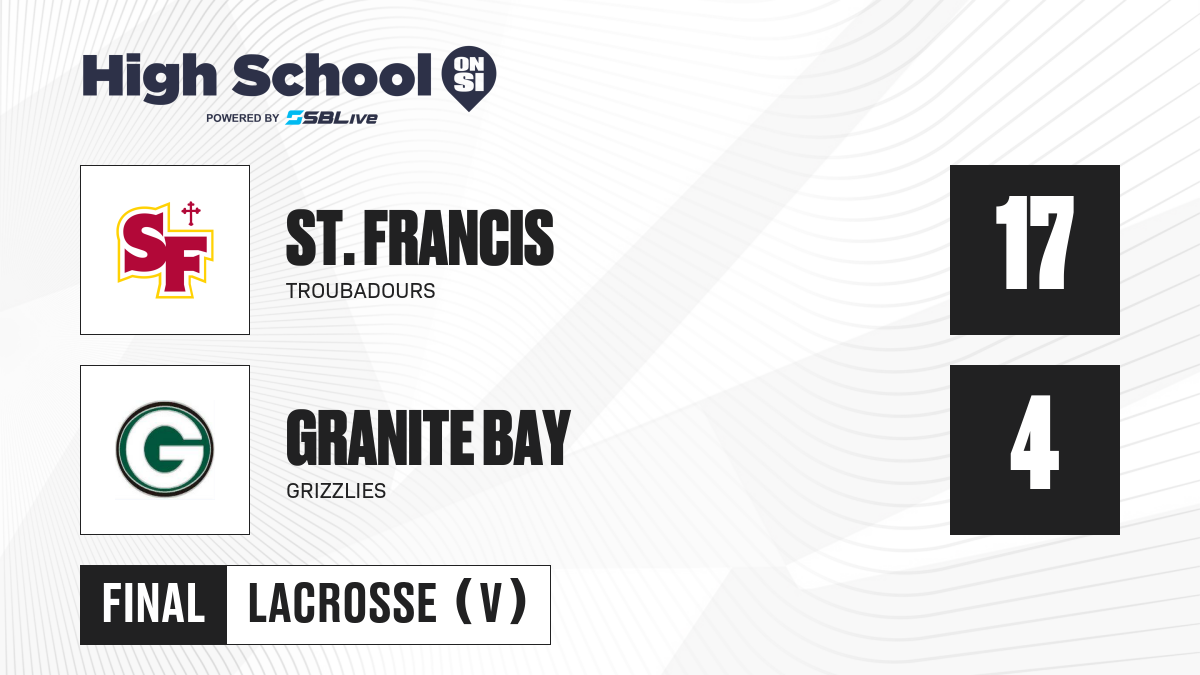 High School ON SI
POWERED BY SBLive

SF

ST. FRANCIS
TROUBADOURS

17

G

GRANITE BAY
GRIZZLIES

4

FINAL LACROSSE (V)